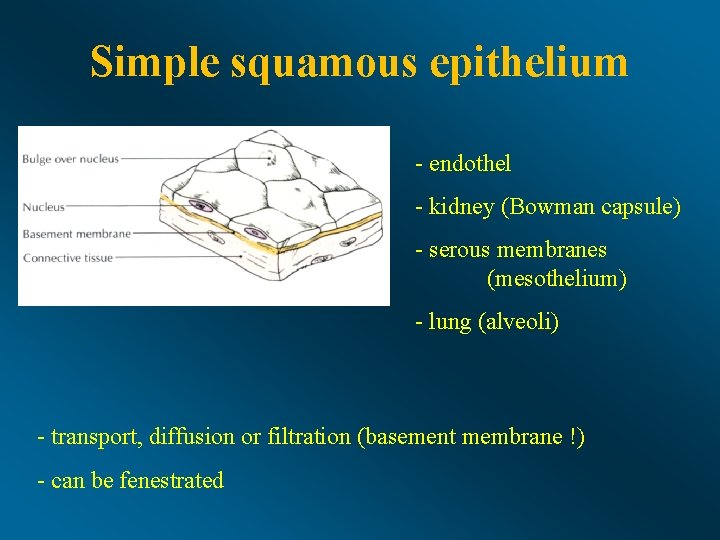 Simple squamous epithelium

Bulge over nucleus
Nucleus
Basement membrane
Connective tissue

- endothel

- kidney (Bowman capsule)

- serous membranes (mesothelium)

- lung (alveoli)

- transport, diffusion or filtration (basement membrane !)

- can be fenestrated